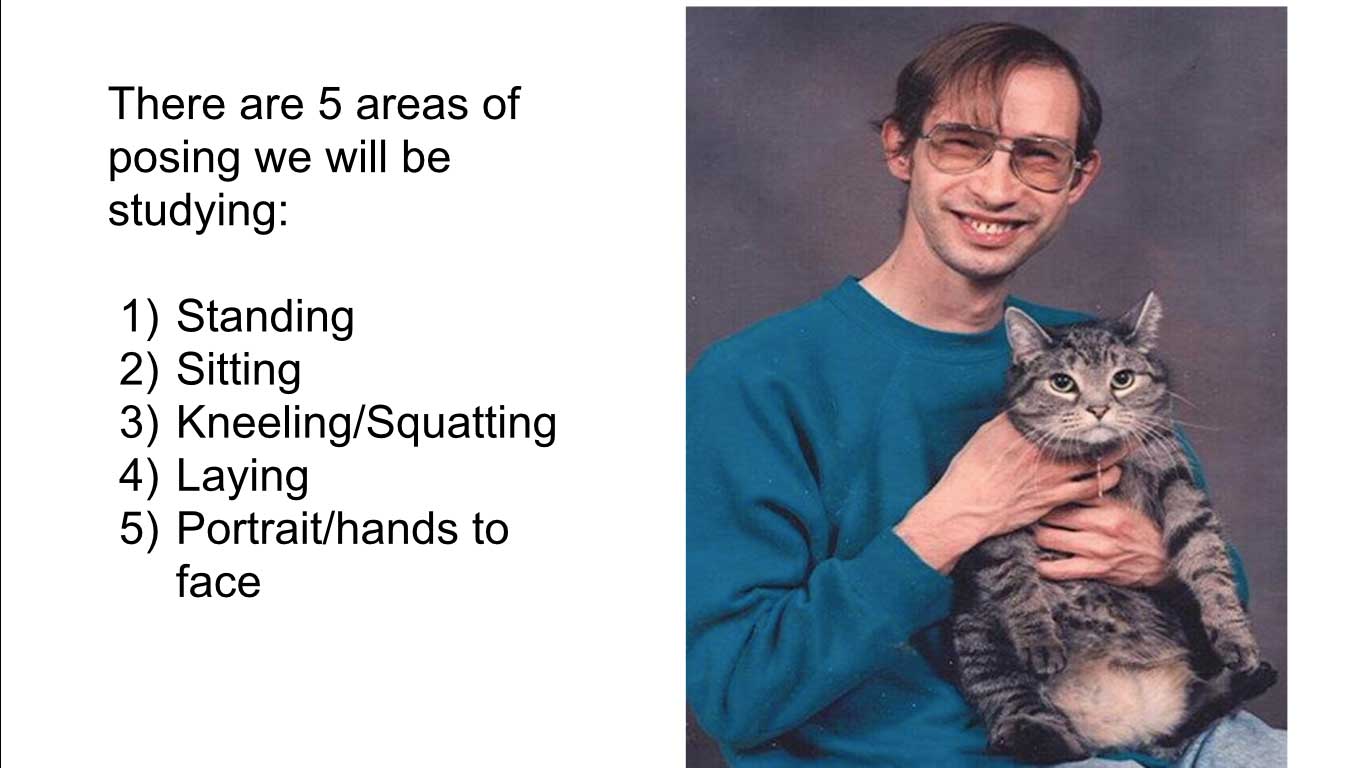 There are 5 areas of posing we will be studying:

1) Standing
2) Sitting
3) Kneeling/Squatting
4) Laying
5) Portrait/hands to face